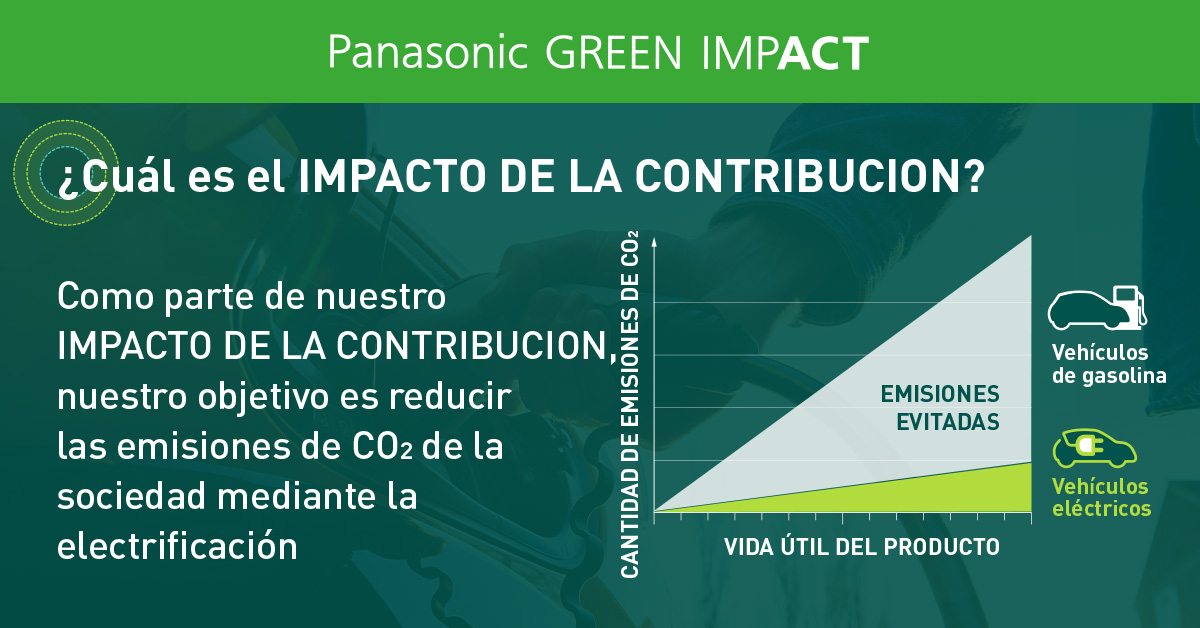 Panasonic GREEN IMPACT

¿Cuál es el IMPACTO DE LA CONTRIBUCION?

Como parte de nuestro IMPACTO DE LA CONTRIBUCION, nuestro objetivo es reducir las emisiones de $CO_2$ de la sociedad mediante la electrificación

CANTIDAD DE EMISIONES DE $CO_2$

EMISIONES EVITADAS

VIDA ÚTIL DEL PRODUCTO

Vehículos de gasolina

Vehículos eléctricos